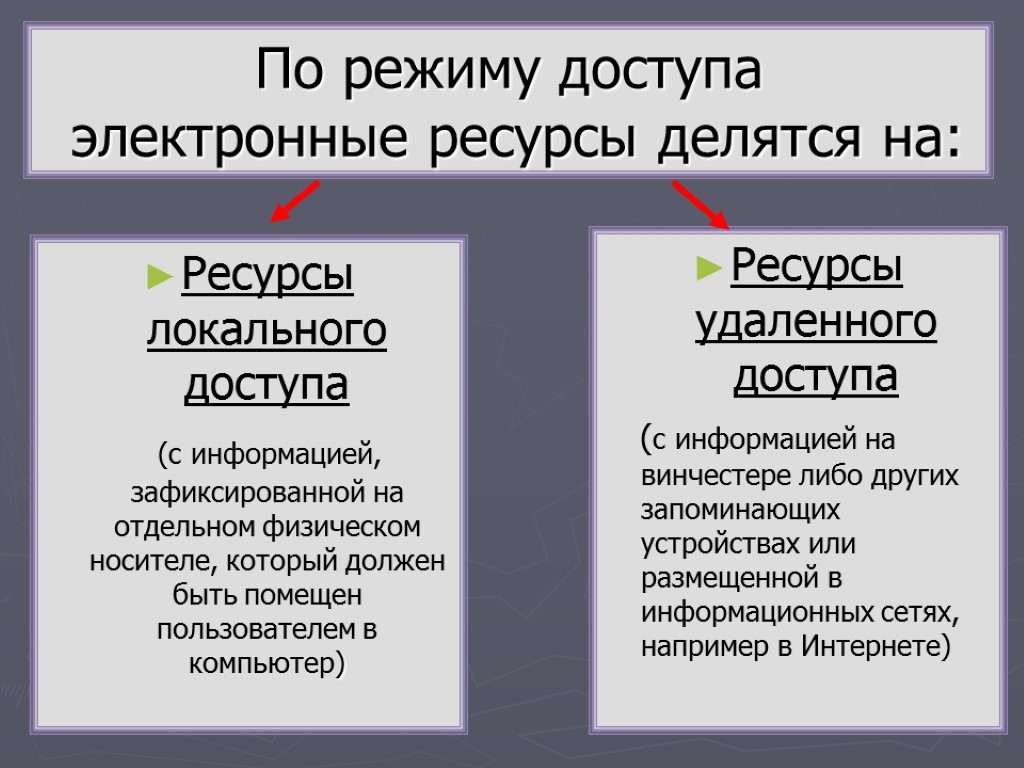 По режиму доступа электронные ресурсы делятся на:

► Ресурсы локального доступа

(с информацией, зафиксированной на отдельном физическом носителе, который должен быть помещен пользователем в компьютер)

► Ресурсы удаленного доступа

(с информацией на винчестере либо других запоминающих устройствах или размещенной в информационных сетях, например в Интернете)